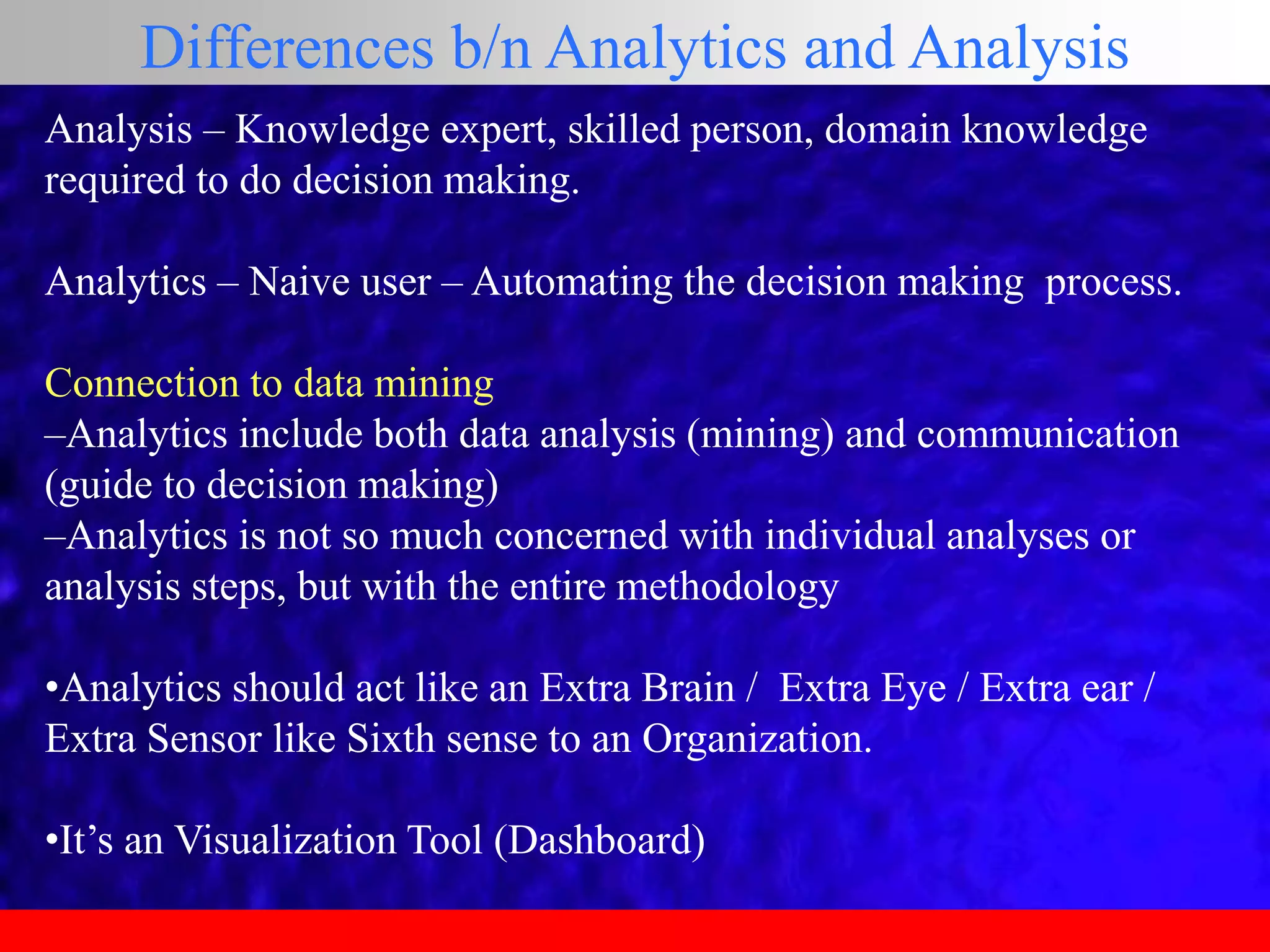 Differences b/n Analytics and Analysis

Analysis – Knowledge expert, skilled person, domain knowledge required to do decision making.

Analytics – Naive user – Automating the decision making process.

Connection to data mining
–Analytics include both data analysis (mining) and communication (guide to decision making)
–Analytics is not so much concerned with individual analyses or analysis steps, but with the entire methodology

•Analytics should act like an Extra Brain / Extra Eye / Extra ear / Extra Sensor like Sixth sense to an Organization.

•It's an Visualization Tool (Dashboard)